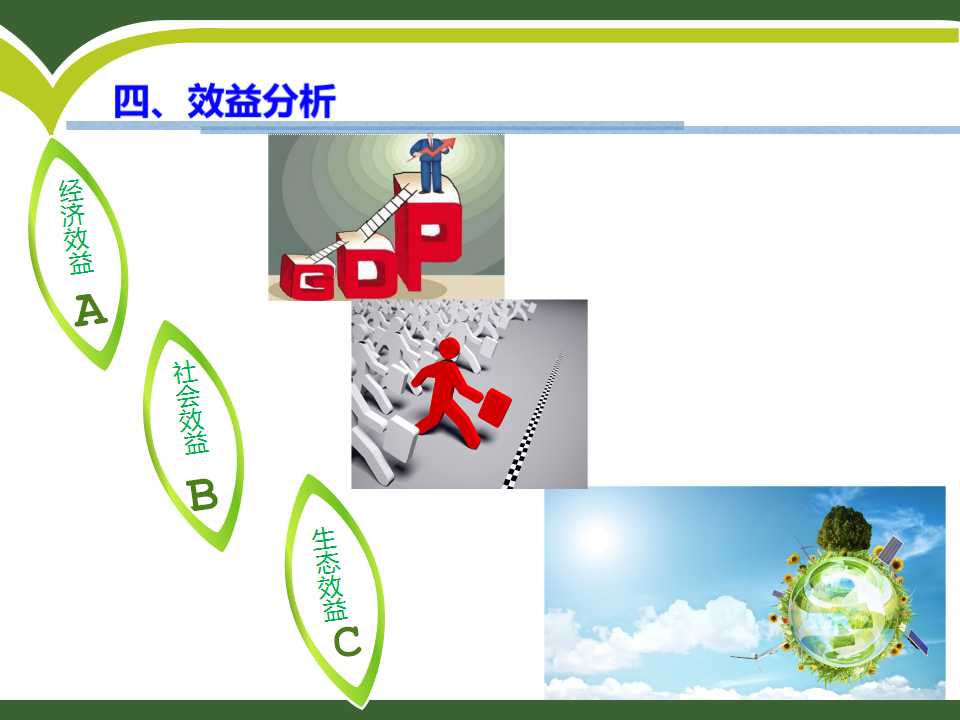 四、效益分析

经济效益
A

社会效益
B

生态效益
C

GDP